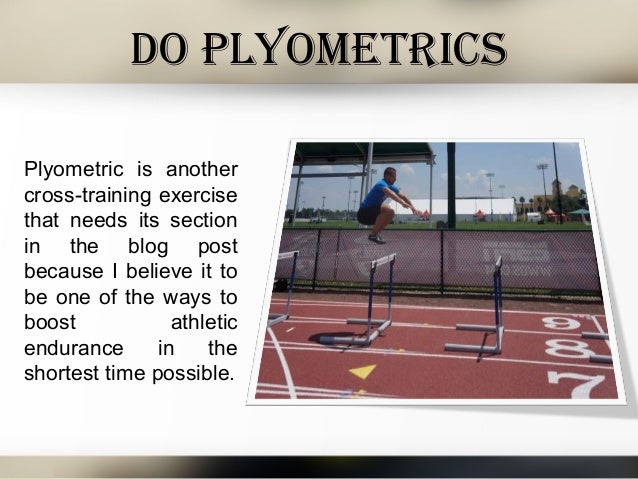 DO PLYOMETRICS

Plyometric is another cross-training exercise that needs its section in the blog post because I believe it to be one of the ways to boost athletic endurance in the shortest time possible.